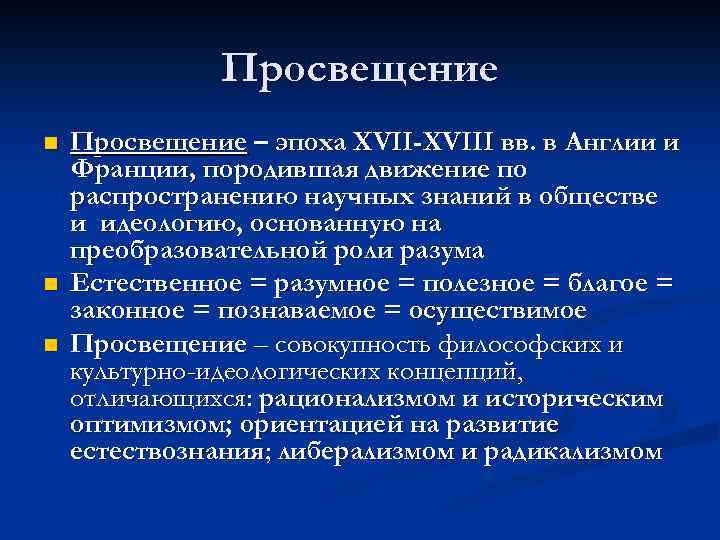 Просвещение

Просвещение – эпоха XVII-XVIII вв. в Англии и Франции, породившая движение по распространению научных знаний в обществе и идеологию, основанную на преобразовательной роли разума

Естественное = разумное = полезное = благое = законное = познаваемое = осуществимое

Просвещение – совокупность философских и культурно-идеологических концепций, отличающихся: рационализмом и историческим оптимизмом; ориентацией на развитие естествознания; либерализмом и радикализмом